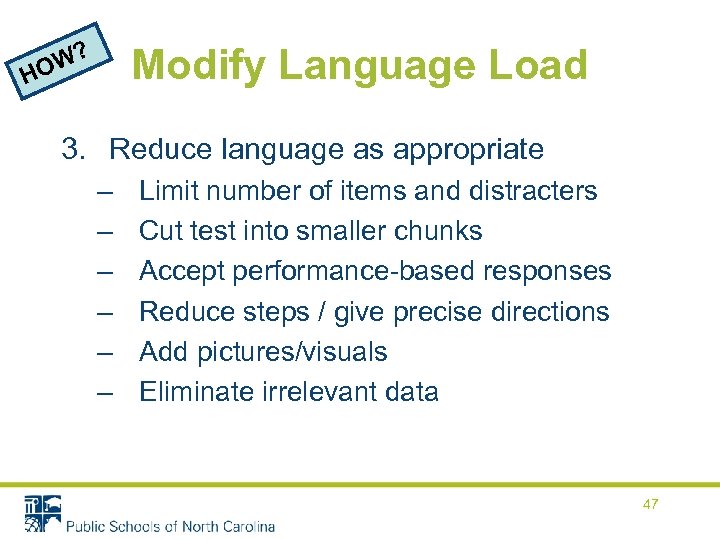 HOW?

Modify Language Load

3. Reduce language as appropriate
– Limit number of items and distracters
– Cut test into smaller chunks
– Accept performance-based responses
– Reduce steps / give precise directions
– Add pictures/visuals
– Eliminate irrelevant data

47

Public Schools of North Carolina